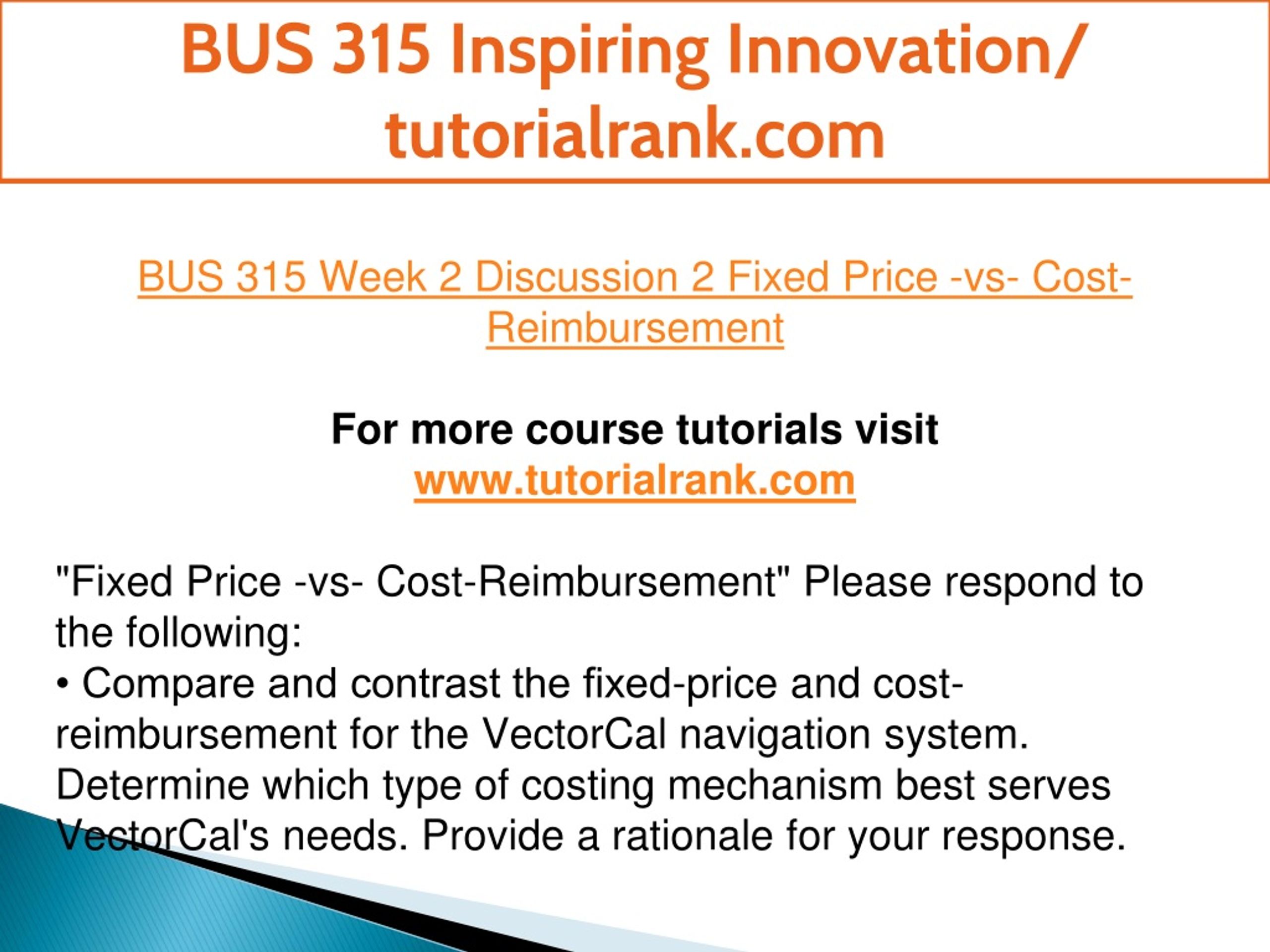 BUS 315 Inspiring Innovation/ tutorialrank.com

BUS 315 Week 2 Discussion 2 Fixed Price -vs- Cost-Reimbursement

For more course tutorials visit
www.tutorialrank.com

"Fixed Price -vs- Cost-Reimbursement" Please respond to the following:
• Compare and contrast the fixed-price and cost-reimbursement for the VectorCal navigation system. Determine which type of costing mechanism best serves VectorCal's needs. Provide a rationale for your response.